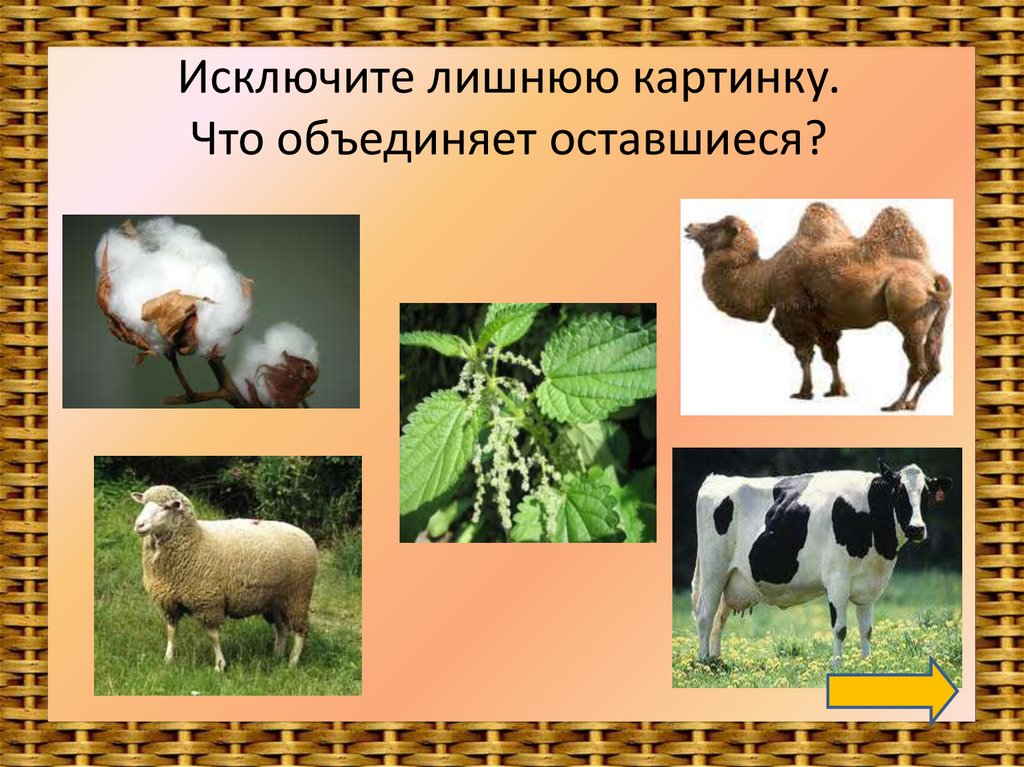 Исключите лишнюю картинку.
Что объединяет оставшиеся?